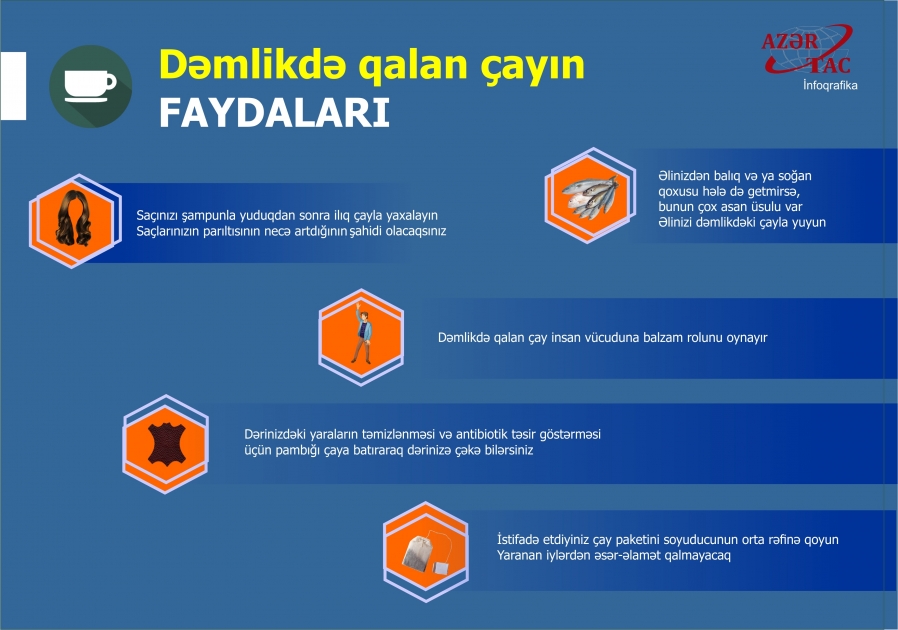 Dəmlikdə qalan çayın
FAYDALARI

AZƏR TAC
İnfoqrafika

Saçınızı şampunla yuduqdan sonra ılıq çayla yaxalayın
Saçlarınızın parıltısının necə artdığının şahidi olacaqsınız

Əlinizdən balıq və ya soğan qoxusu hələ də getmirsə, bunun çox asan üsulu var
Əlinizi dəmlikdəki çayla yuyun

Dəmlikdə qalan çay insan vücuduna balzam rolunu oynayır

Dərinizdəki yaraların təmizlənməsi və antibiotik təsir göstərməsi üçün pambığı çaya batıraraq dərinizə çəkə bilərsiniz

İstifadə etdiyiniz çay paketini soyuducunun orta rəfinə qoyun
Yaranan iylərdən əsər-əlamət qalmayacaq